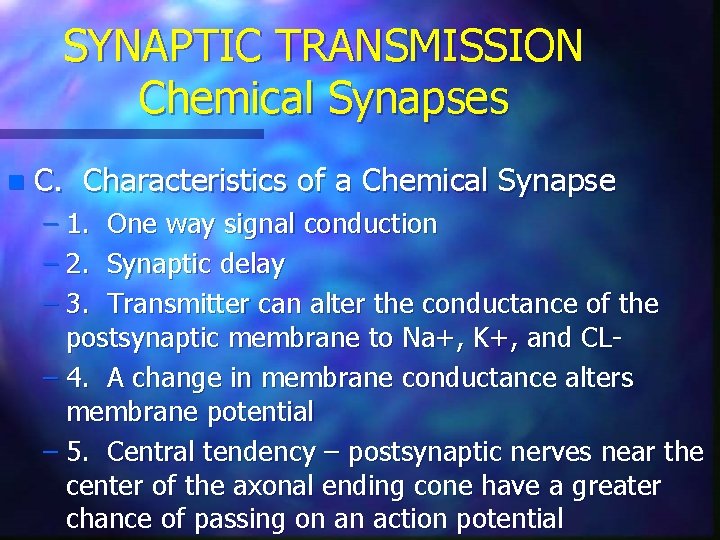 SYNAPTIC TRANSMISSION
Chemical Synapses

C. Characteristics of a Chemical Synapse
– 1. One way signal conduction
– 2. Synaptic delay
– 3. Transmitter can alter the conductance of the postsynaptic membrane to Na+, K+, and CL-
– 4. A change in membrane conductance alters membrane potential
– 5. Central tendency – postsynaptic nerves near the center of the axonal ending cone have a greater chance of passing on an action potential